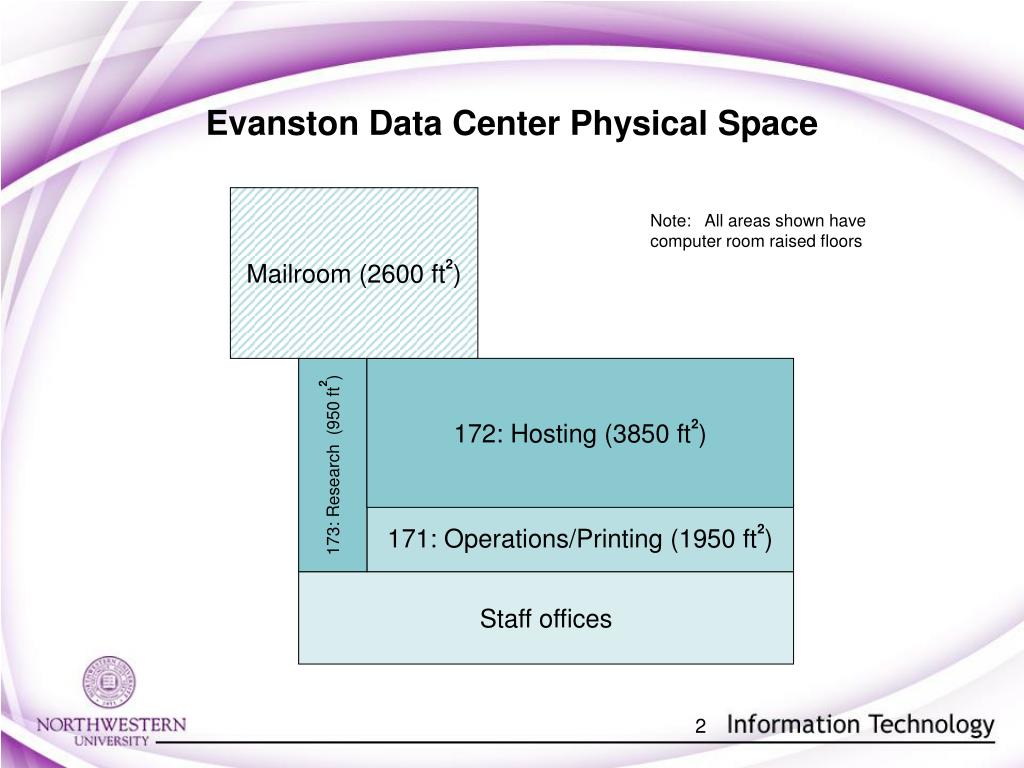 Evanston Data Center Physical Space

Note: All areas shown have computer room raised floors

Mailroom (2600 ft$^2$)

173: Research (950 ft$^2$)

172: Hosting (3850 ft$^2$)

171: Operations/Printing (1950 ft$^2$)

Staff offices

NORTHWESTERN UNIVERSITY

2

Information Technology